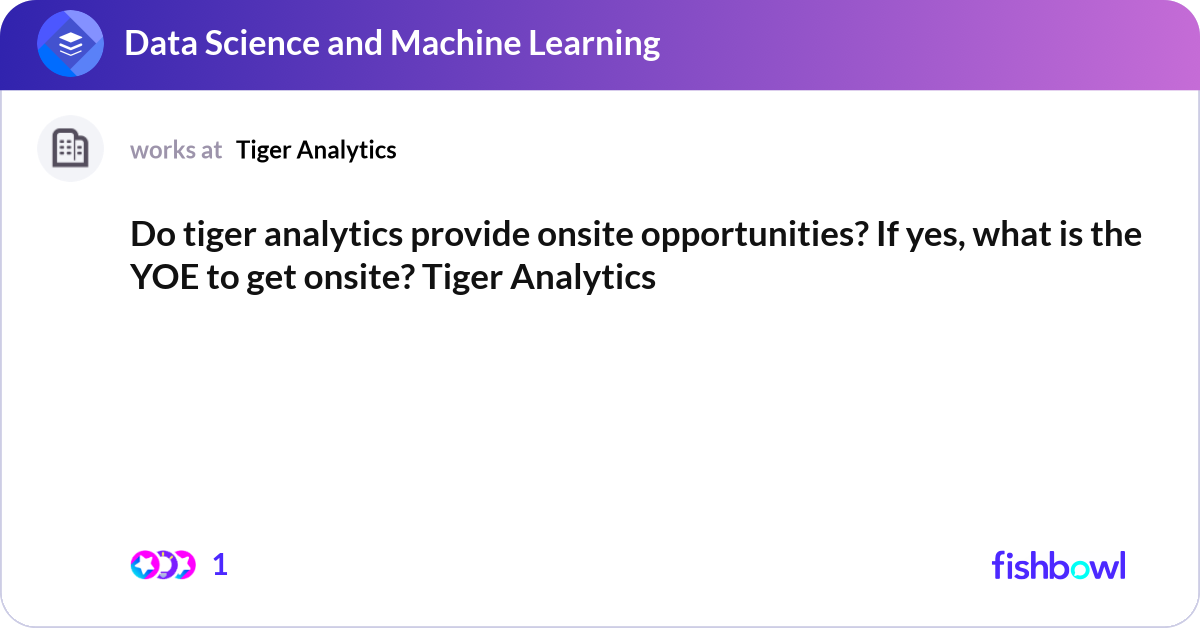 Data Science and Machine Learning

works at Tiger Analytics

Do tiger analytics provide onsite opportunities? If yes, what is the YOE to get onsite? Tiger Analytics

1

fishbowl